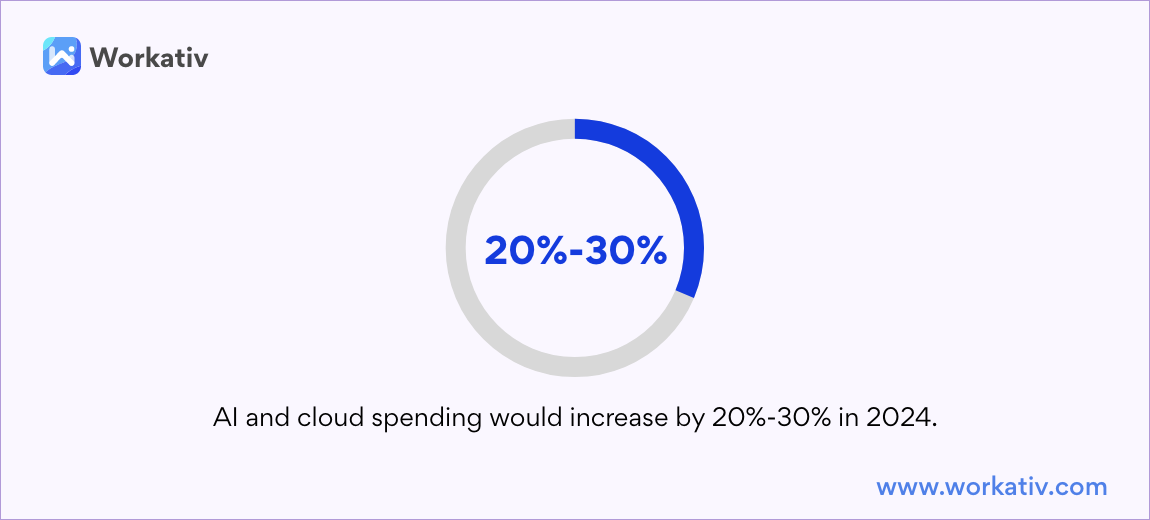 Workativ

20%-30%

AI and cloud spending would increase by 20%-30% in 2024.

www.workativ.com